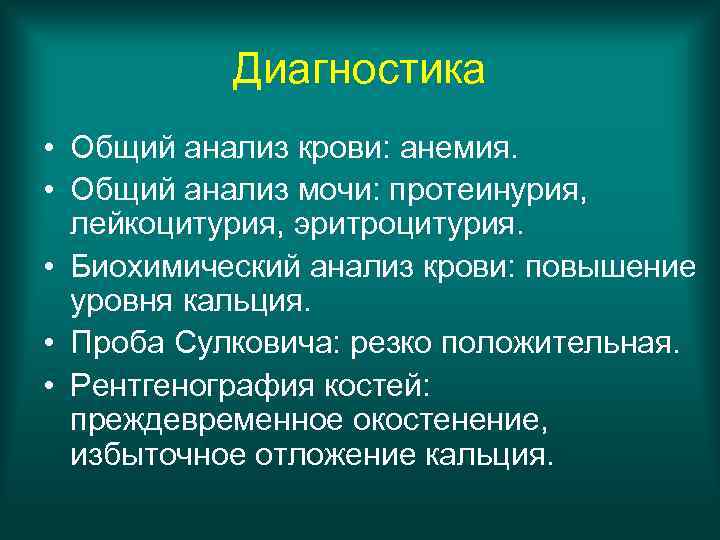 Диагностика

• Общий анализ крови: анемия.
• Общий анализ мочи: протеинурия, лейкоцитурия, эритроцитурия.
• Биохимический анализ крови: повышение уровня кальция.
• Проба Сулковича: резко положительная.
• Рентгенография костей: преждевременное окостенение, избыточное отложение кальция.